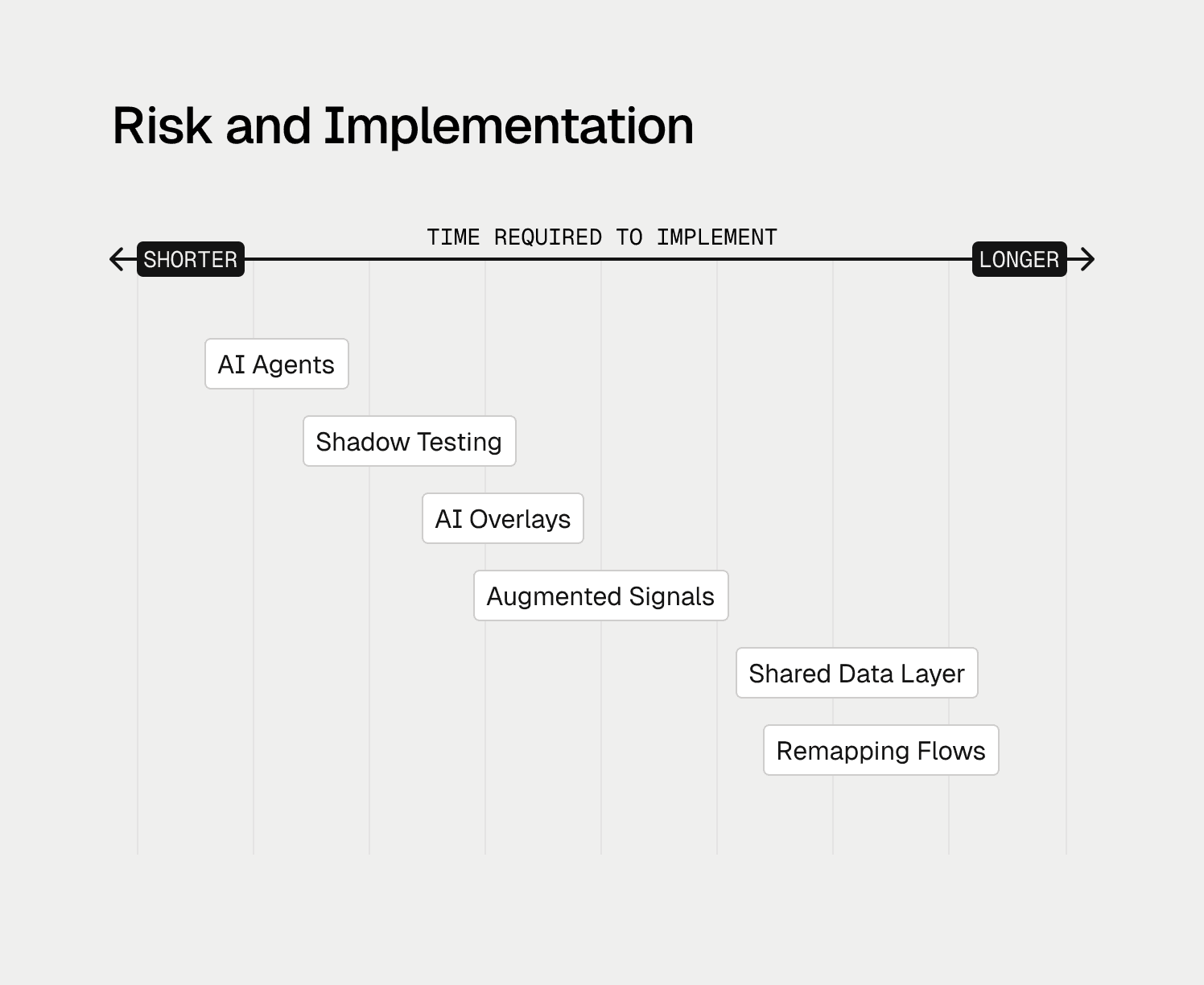 Risk and Implementation

TIME REQUIRED TO IMPLEMENT

SHORTER

LONGER

AI Agents

Shadow Testing

AI Overlays

Augmented Signals

Shared Data Layer

Remapping Flows